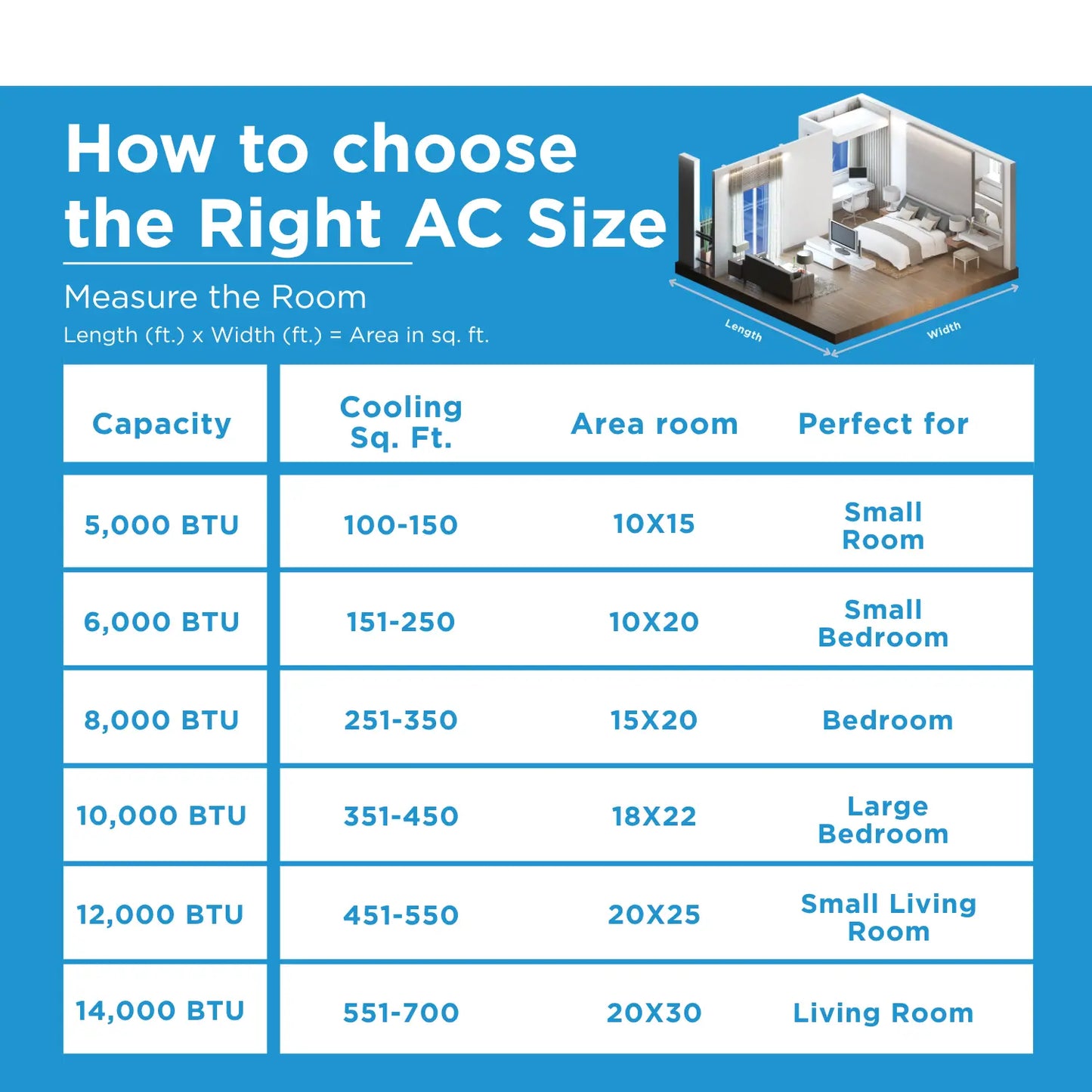 How to choose the Right AC Size

Measure the Room
Length (ft.) x Width (ft.) = Area in sq. ft.

Length
Width

| Capacity | Cooling Sq. Ft. | Area room | Perfect for |
|---|---|---|---|
| 5,000 BTU | 100-150 | 10X15 | Small Room |
| 6,000 BTU | 151-250 | 10X20 | Small Bedroom |
| 8,000 BTU | 251-350 | 15X20 | Bedroom |
| 10,000 BTU | 351-450 | 18X22 | Large Bedroom |
| 12,000 BTU | 451-550 | 20X25 | Small Living Room |
| 14,000 BTU | 551-700 | 20X30 | Living Room |